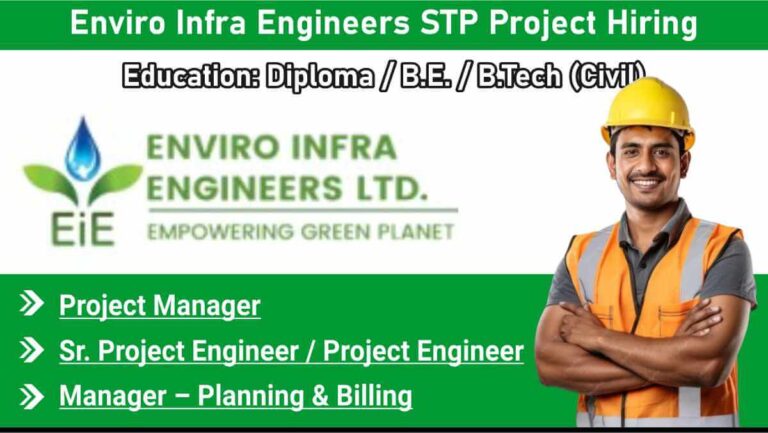 Enviro Infra Engineers STP Project Hiring

Education: Diploma / B.E. / B.Tech (Civil)

EiE

ENVIRO INFRA ENGINEERS LTD.

EMPOWERING GREEN PLANET

Project Manager

Sr. Project Engineer / Project Engineer

Manager – Planning & Billing